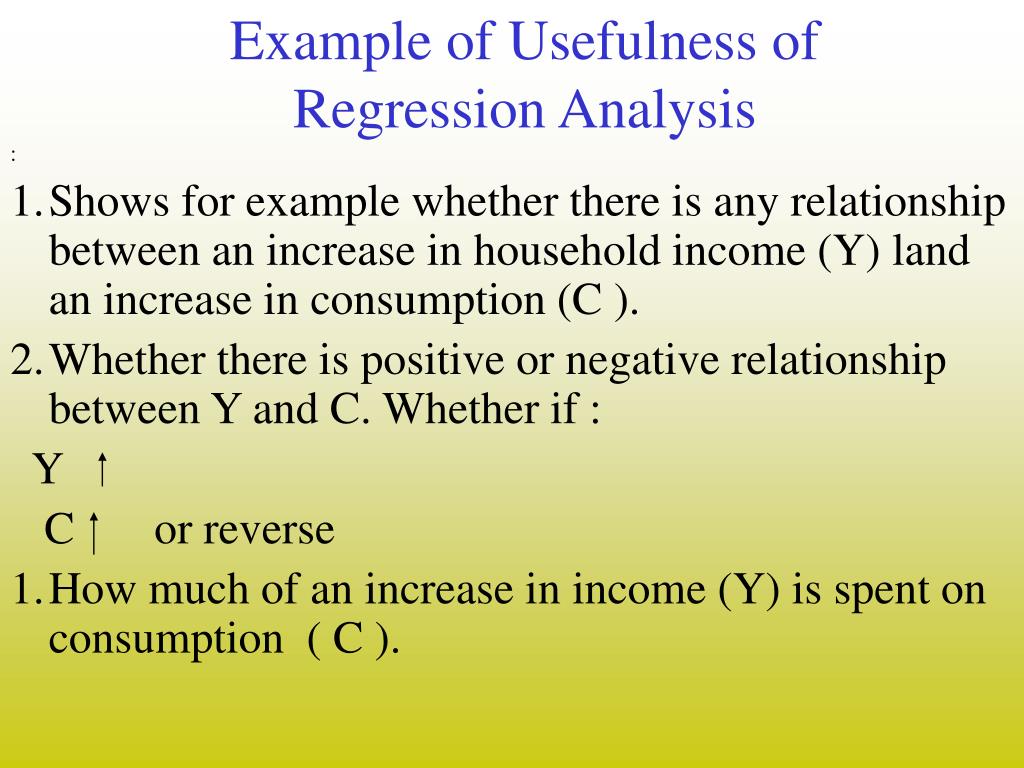 Example of Usefulness of Regression Analysis

:

1. Shows for example whether there is any relationship between an increase in household income (Y) land an increase in consumption (C ).

2. Whether there is positive or negative relationship between Y and C. Whether if :

Y ↑

C ↑ or reverse

1. How much of an increase in income (Y) is spent on consumption ( C ).